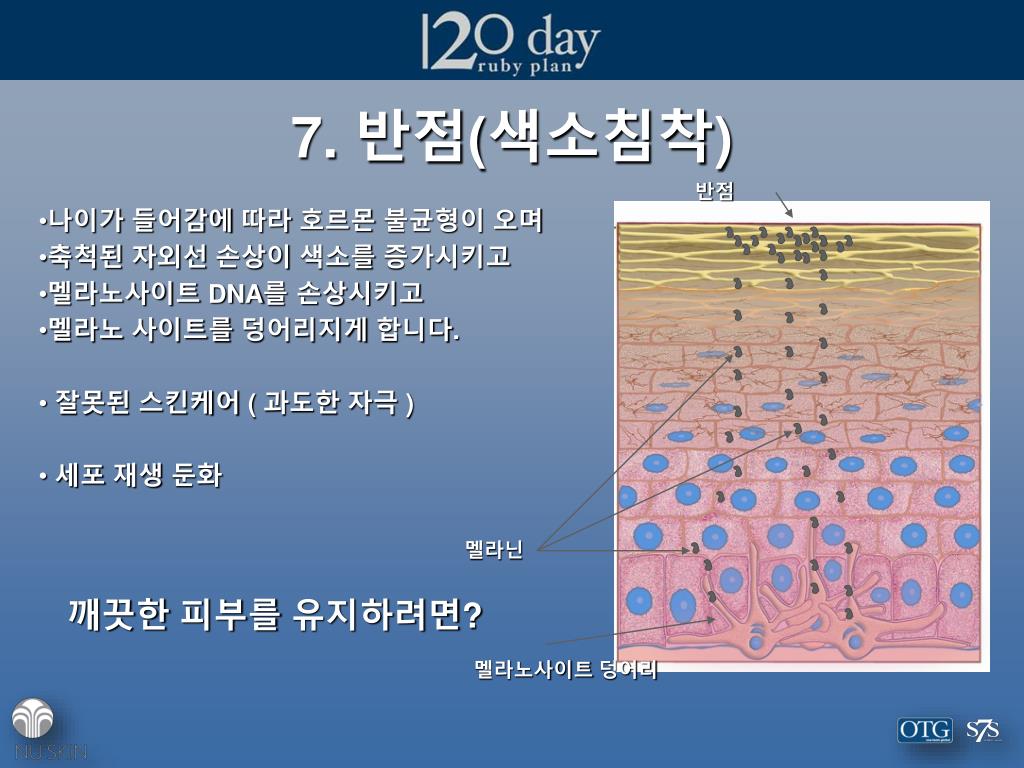 120 day
ruby plan

7. 반점(색소침착)

•나이가 들어감에 따라 호르몬 불균형이 오며
•축척된 자외선 손상이 색소를 증가시키고
•멜라노사이트 DNA를 손상시키고
•멜라노 사이트를 덩어리지게 합니다.

• 잘못된 스킨케어 ( 과도한 자극 )

• 세포 재생 둔화

깨끗한 피부를 유지하려면?

반점

멜라닌

멜라노사이트 덩어리

NU SKIN

OTG

S7S